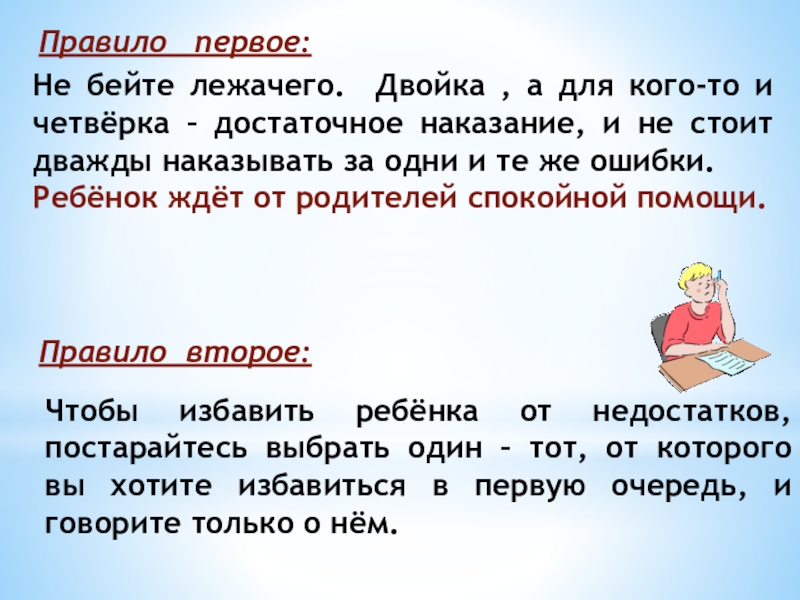 Правило первое:

Не бейте лежачего. Двойка , а для кого-то и четвёрка – достаточное наказание, и не стоит дважды наказывать за одни и те же ошибки. Ребёнок ждёт от родителей спокойной помощи.

Правило второе:

Чтобы избавить ребёнка от недостатков, постарайтесь выбрать один – тот, от которого вы хотите избавиться в первую очередь, и говорите только о нём.